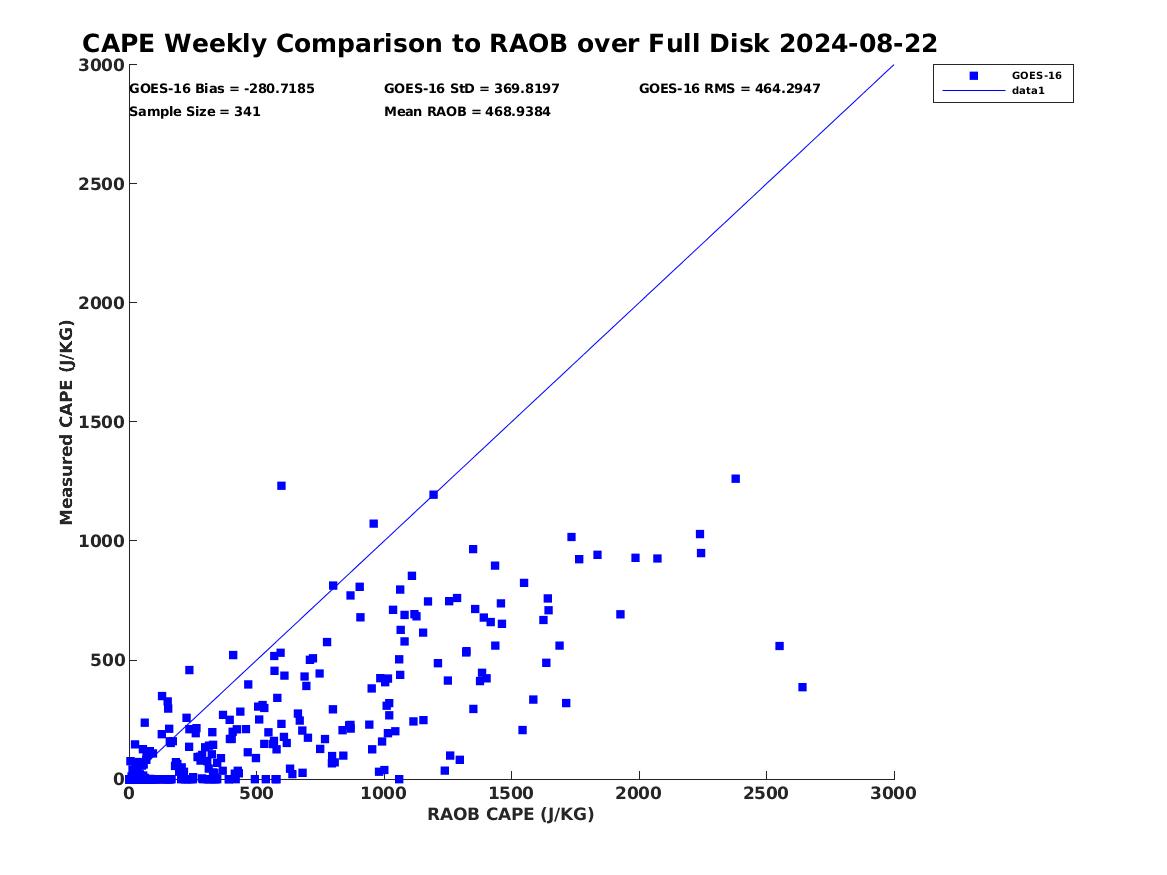 CAPE Weekly Comparison to RAOB over Full Disk 2024-08-22

GOES-16 Bias = -280.7185
GOES-16 StD = 369.8197
GOES-16 RMS = 464.2947
Sample Size = 341
Mean RAOB = 468.9384

GOES-16
data1

Measured CAPE (J/KG)

3000
2500
2000
1500
1000
500
0

0
500
1000
1500
2000
2500
3000

RAOB CAPE (J/KG)